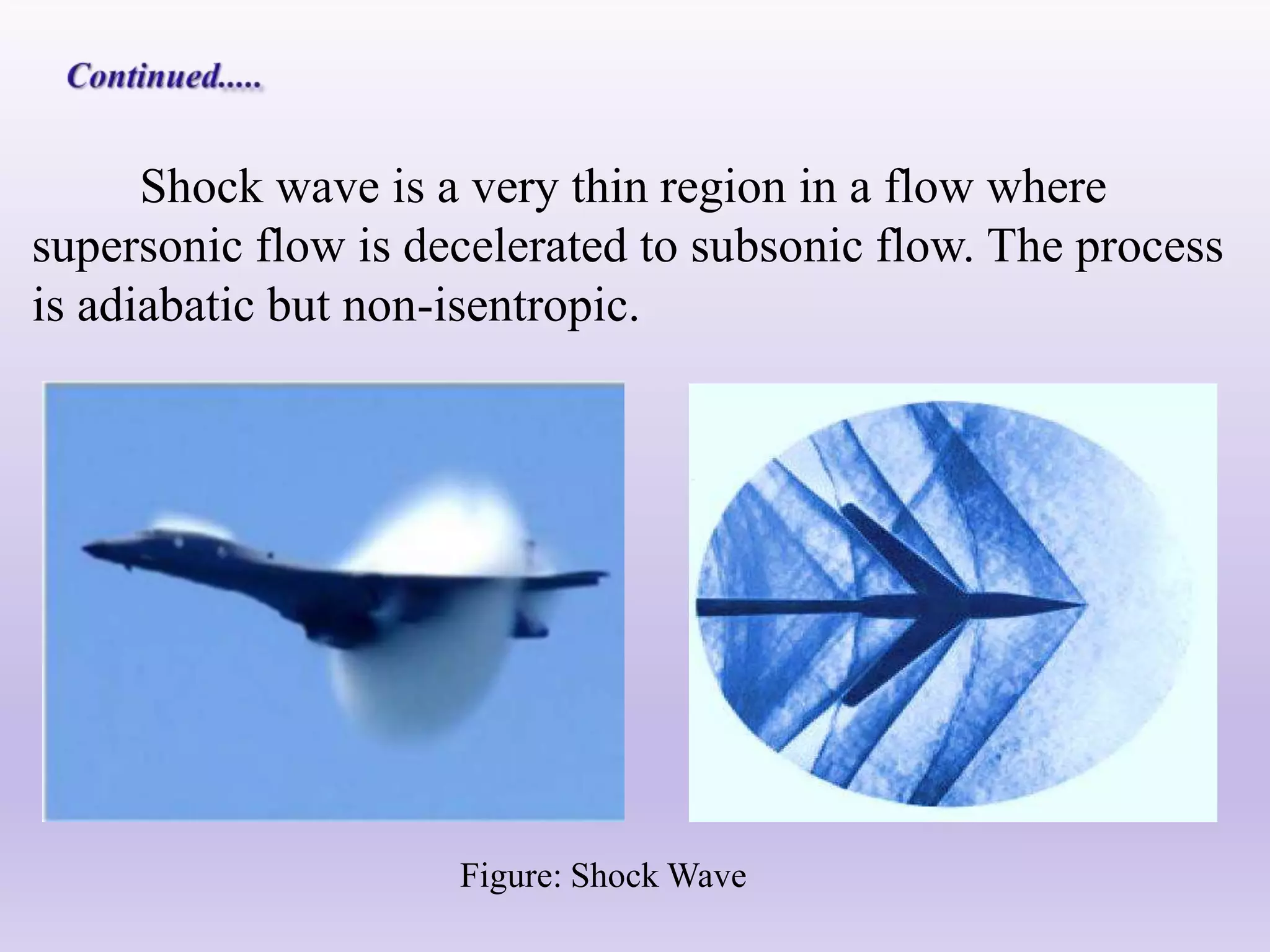 Continued.....

Shock wave is a very thin region in a flow where supersonic flow is decelerated to subsonic flow. The process is adiabatic but non-isentropic.

Figure: Shock Wave